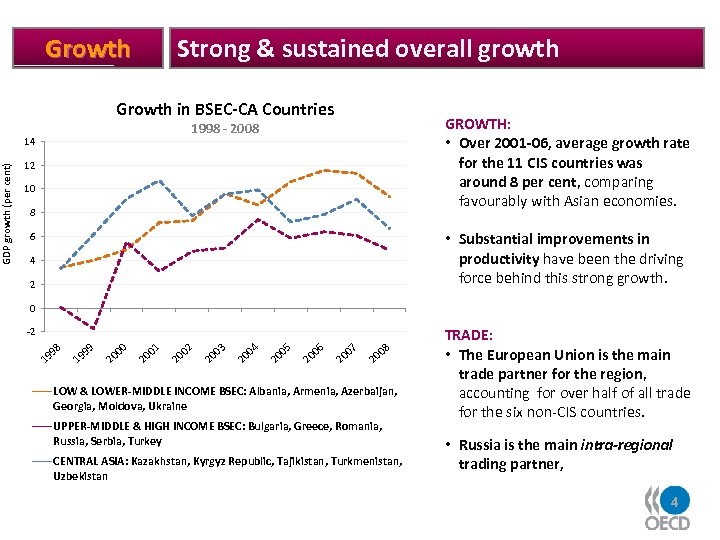 Growth

Strong & sustained overall growth

Growth in BSEC-CA Countries
1998 - 2008

GDP growth (per cent)

14
12
10
8
6
4
2
0
-2

1998 1999 2000 2001 2002 2003 2004 2005 2006 2007 2008

LOW & LOWER-MIDDLE INCOME BSEC: Albania, Armenia, Azerbaijan, Georgia, Moldova, Ukraine

UPPER-MIDDLE & HIGH INCOME BSEC: Bulgaria, Greece, Romania, Russia, Serbia, Turkey

CENTRAL ASIA: Kazakhstan, Kyrgyz Republic, Tajikistan, Turkmenistan, Uzbekistan

GROWTH:

• Over 2001-06, average growth rate for the 11 CIS countries was around 8 per cent, comparing favourably with Asian economies.

• Substantial improvements in productivity have been the driving force behind this strong growth.

TRADE:

• The European Union is the main trade partner for the region, accounting for over half of all trade for the six non-CIS countries.

• Russia is the main intra-regional trading partner,

4

OECD